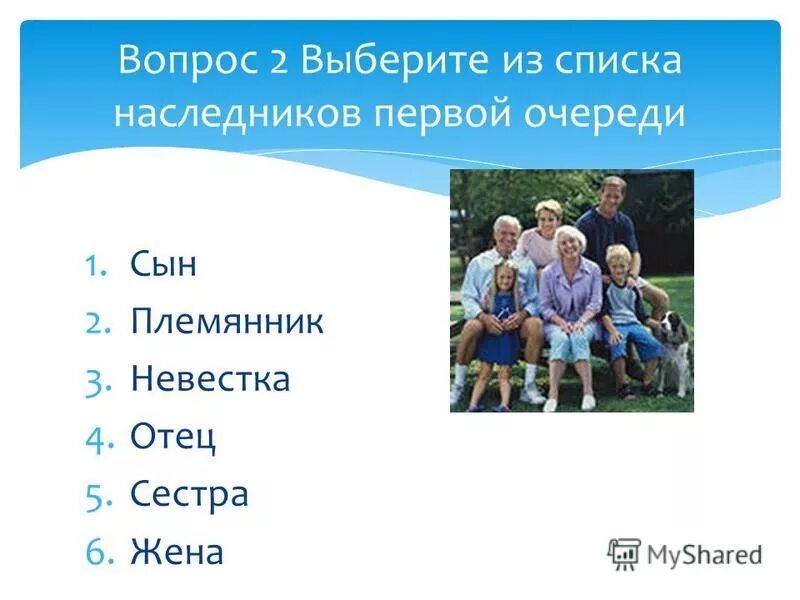 Вопрос 2 Выберите из списка наследников первой очереди

1. Сын
2. Племянник
3. Невестка
4. Отец
5. Сестра
6. Жена

MyShared